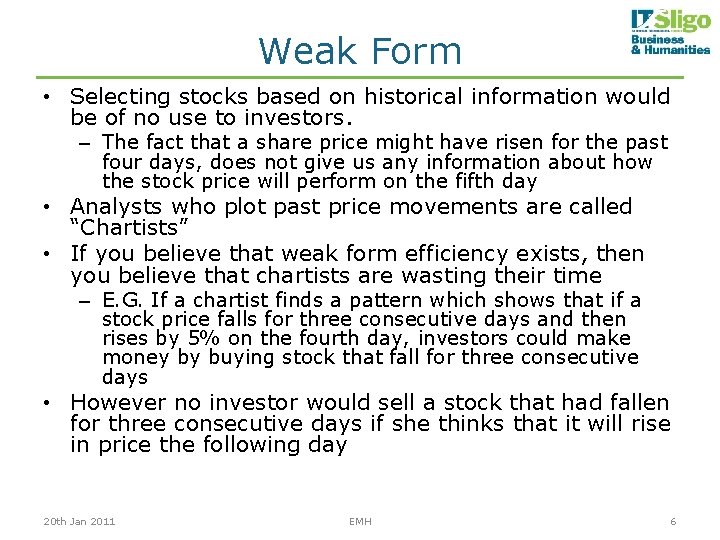 IT Sligo
Business & Humanities

Weak Form

• Selecting stocks based on historical information would be of no use to investors.
– The fact that a share price might have risen for the past four days, does not give us any information about how the stock price will perform on the fifth day
• Analysts who plot past price movements are called "Chartists"
• If you believe that weak form efficiency exists, then you believe that chartists are wasting their time
– E.G. If a chartist finds a pattern which shows that if a stock price falls for three consecutive days and then rises by 5% on the fourth day, investors could make money by buying stock that fall for three consecutive days
• However no investor would sell a stock that had fallen for three consecutive days if she thinks that it will rise in price the following day

20th Jan 2011
EMH
6